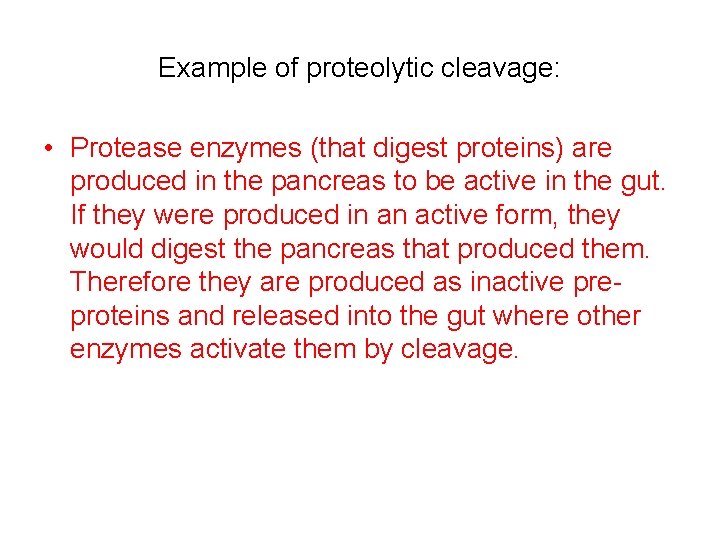 Example of proteolytic cleavage:

• Protease enzymes (that digest proteins) are produced in the pancreas to be active in the gut. If they were produced in an active form, they would digest the pancreas that produced them. Therefore they are produced as inactive pre-proteins and released into the gut where other enzymes activate them by cleavage.